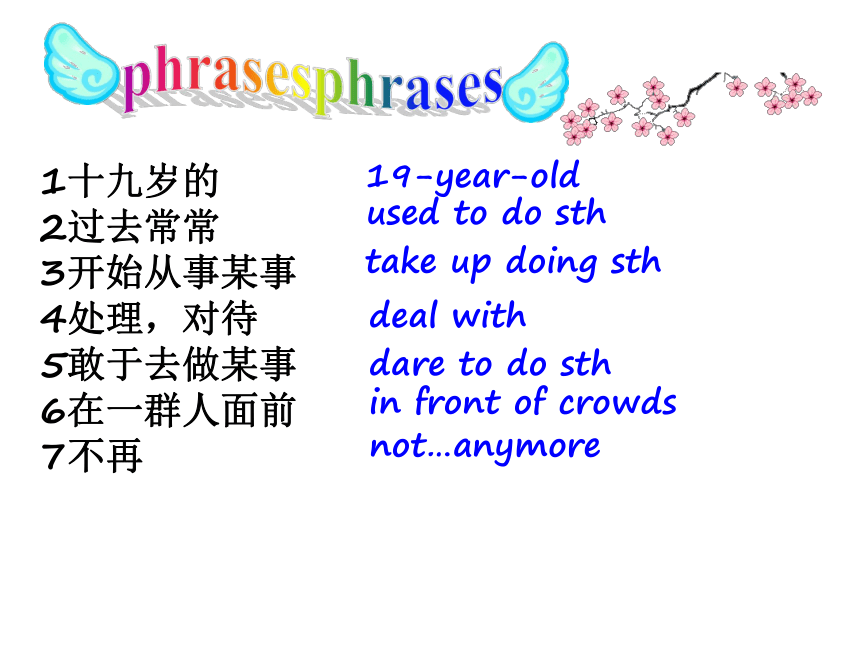 phrasesphrases

1十九岁的
2过去常常
3开始从事某事
4处理，对待
5敢于去做某事
6在一群人面前
7不再

19-year-old
used to do sth
take up doing sth
deal with
dare to do sth
in front of crowds
not…anymore